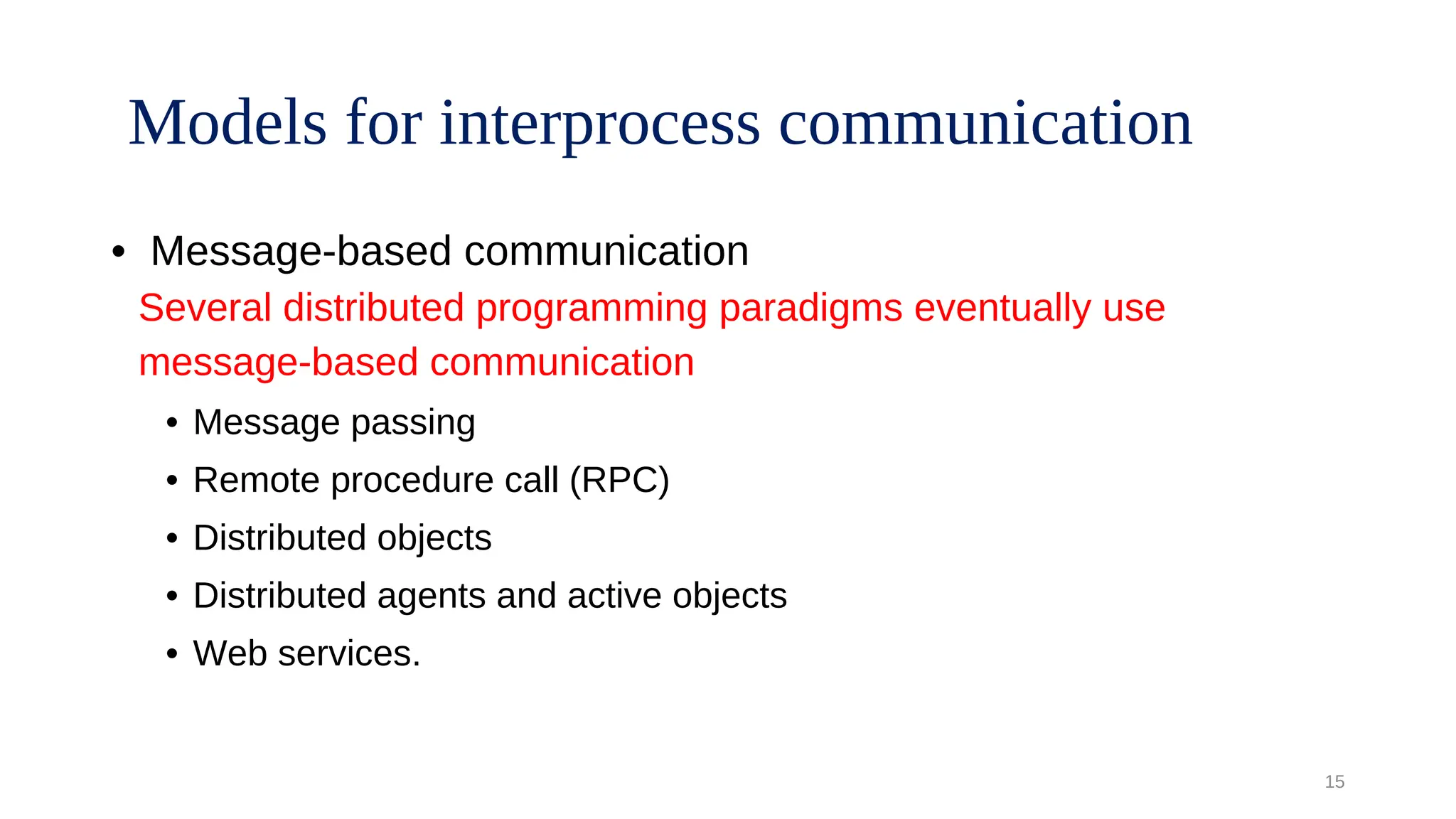 Models for interprocess communication

• Message-based communication

Several distributed programming paradigms eventually use message-based communication

• Message passing
• Remote procedure call (RPC)
• Distributed objects
• Distributed agents and active objects
• Web services.

15